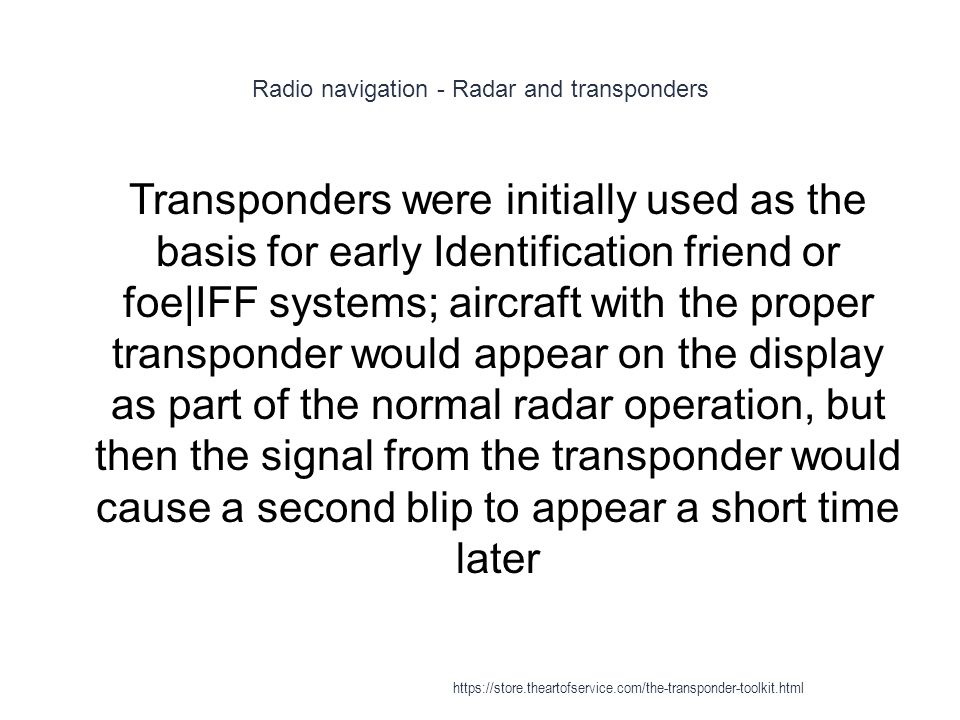 Radio navigation - Radar and transponders

Transponders were initially used as the basis for early Identification friend or foe|IFF systems; aircraft with the proper transponder would appear on the display as part of the normal radar operation, but then the signal from the transponder would cause a second blip to appear a short time later

https://store.theartofservice.com/the-transponder-toolkit.html